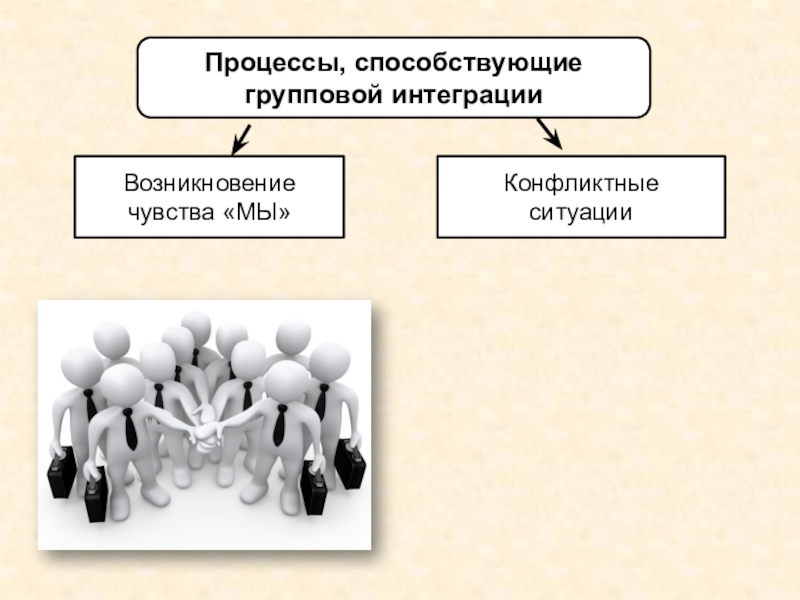 Процессы, способствующие групповой интеграции

Возникновение чувства «МЫ»

Конфликтные ситуации